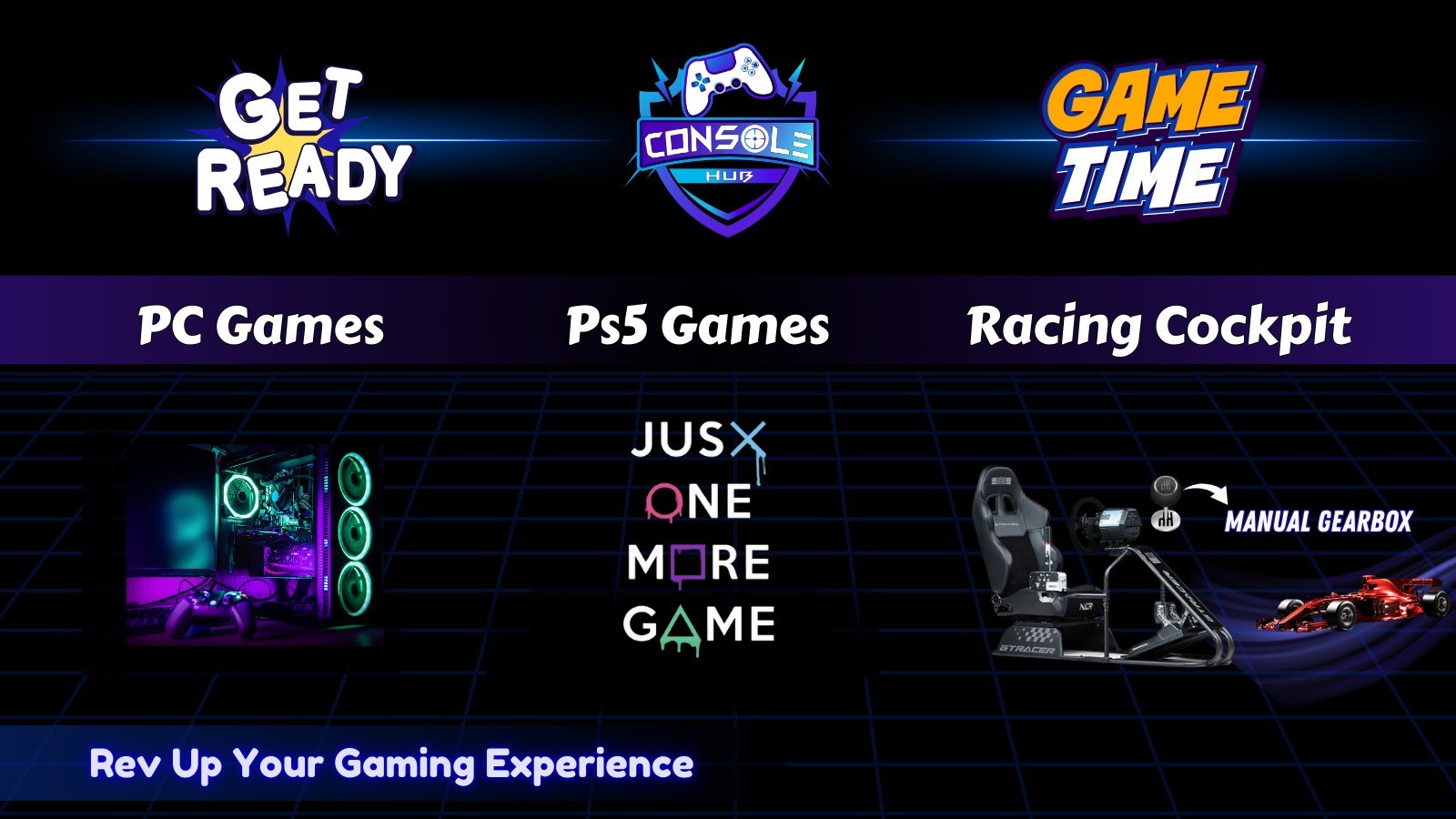 GET READY

CONSOLE HUB

GAME TIME

PC Games

Ps5 Games

Racing Cockpit

JUSX ONE MORE GAME

MANUAL GEARBOX

GTRACER

Rev Up Your Gaming Experience